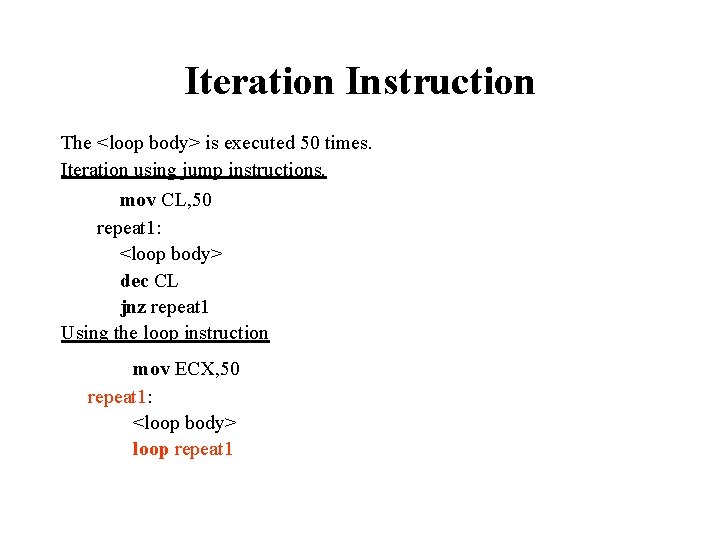 Iteration Instruction

The <loop body> is executed 50 times.

Iteration using jump instructions.

mov CL,50

repeat1:

<loop body>

dec CL

jnz repeat1

Using the loop instruction

mov ECX,50

repeat1:

<loop body>

loop repeat1